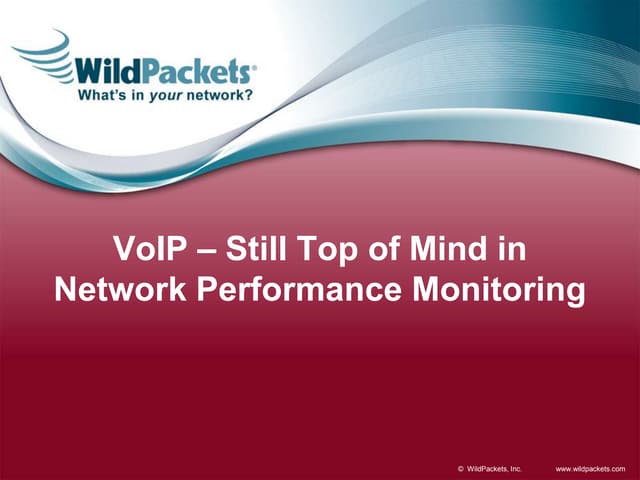 WildPackets®
What's in your network?

VoIP – Still Top of Mind in Network Performance Monitoring

© WildPackets, Inc. www.wildpackets.com